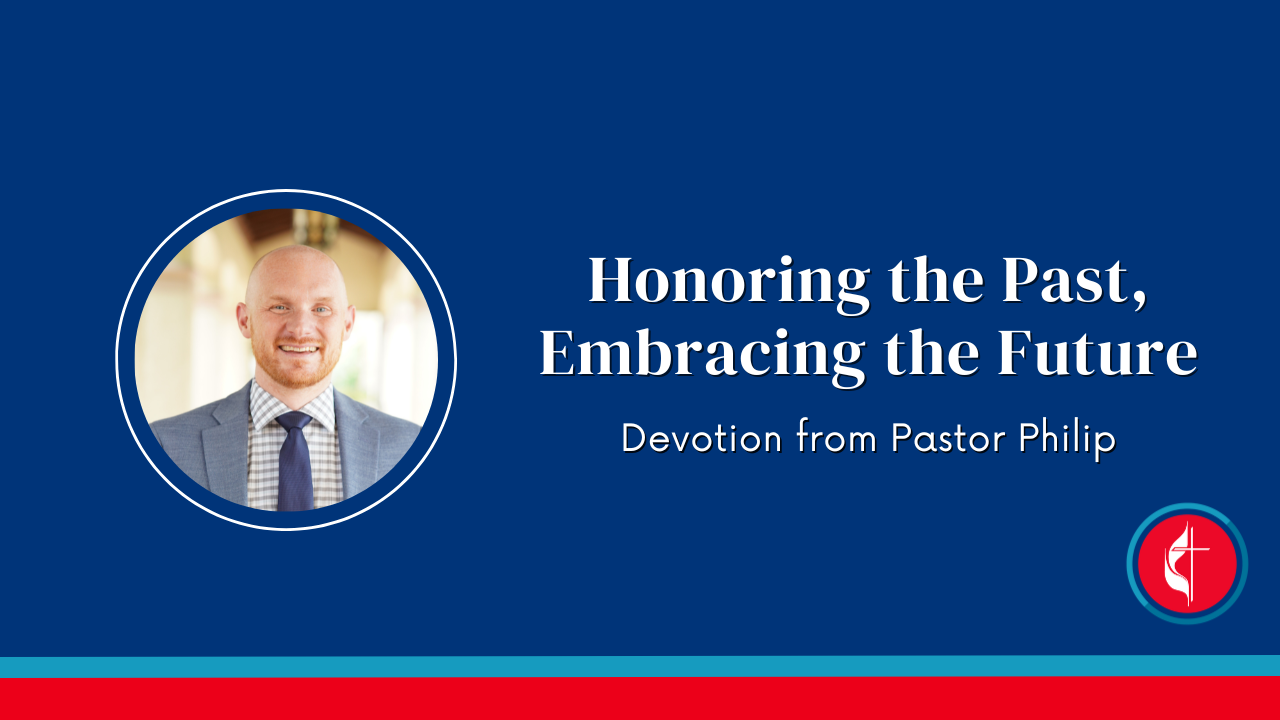 Honoring the Past, Embracing the Future

Devotion from Pastor Philip